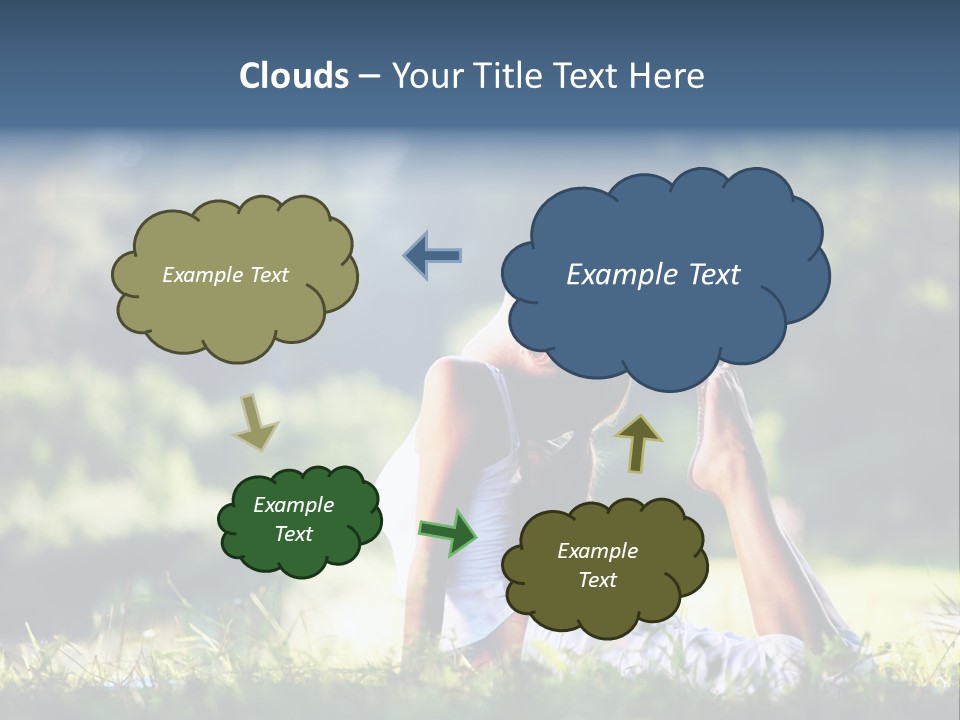 Clouds – Your Title Text Here

Example Text

Example Text

Example Text

Example Text